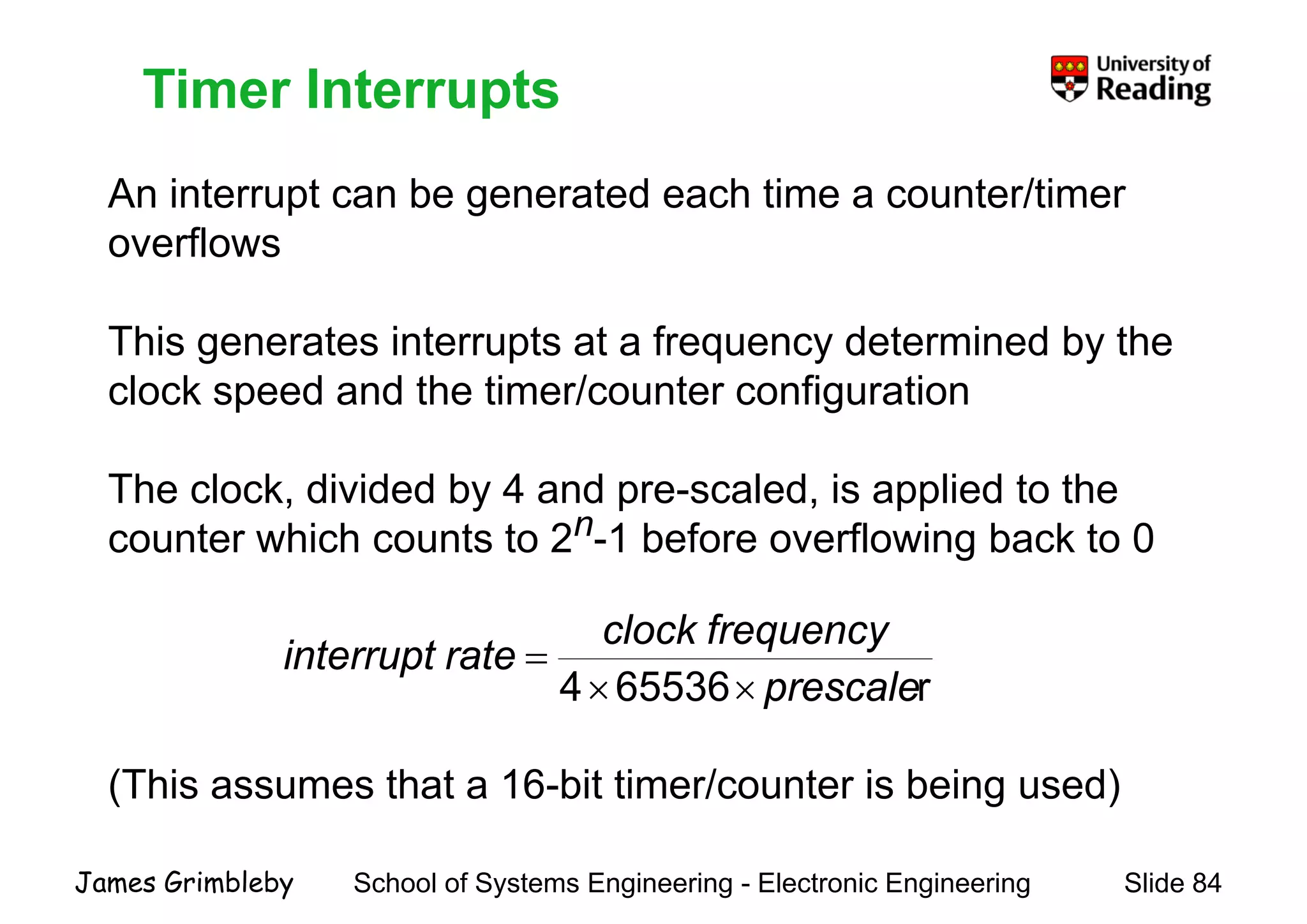 Timer Interrupts

University of Reading

An interrupt can be generated each time a counter/timer overflows

This generates interrupts at a frequency determined by the clock speed and the timer/counter configuration

The clock, divided by 4 and pre-scaled, is applied to the counter which counts to $2^n$-1 before overflowing back to 0

$interrupt\ rate = \frac{clock\ frequency}{4 \times 65536 \times prescaler}$

(This assumes that a 16-bit timer/counter is being used)

James Grimbleby School of Systems Engineering - Electronic Engineering Slide 84